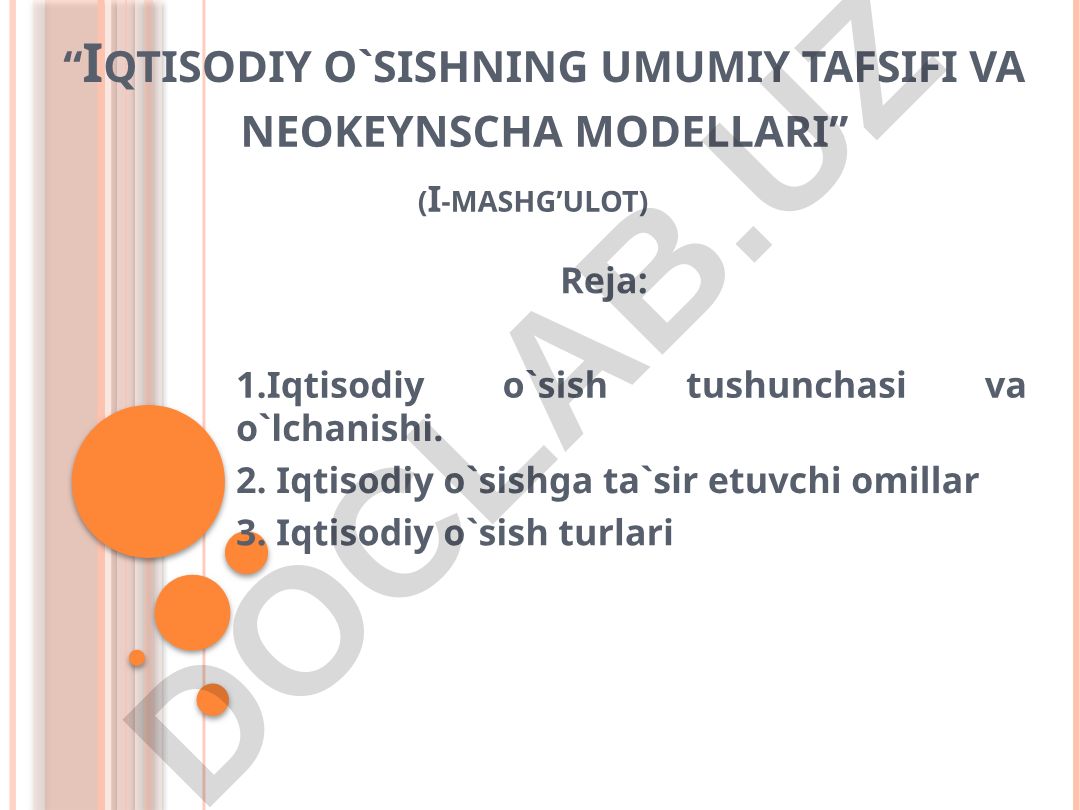 “IQTISODIY O`SISHNING UMUMIY TAFSIFI VA NEOKEYNSCHA MODELLARI”

(I-MASHG’ULOT)

Reja:

1.Iqtisodiy o`sish tushunchasi va o`lchanishi.

2. Iqtisodiy o`sishga ta`sir etuvchi omillar

3. Iqtisodiy o`sish turlari

DOCLAB.UZ